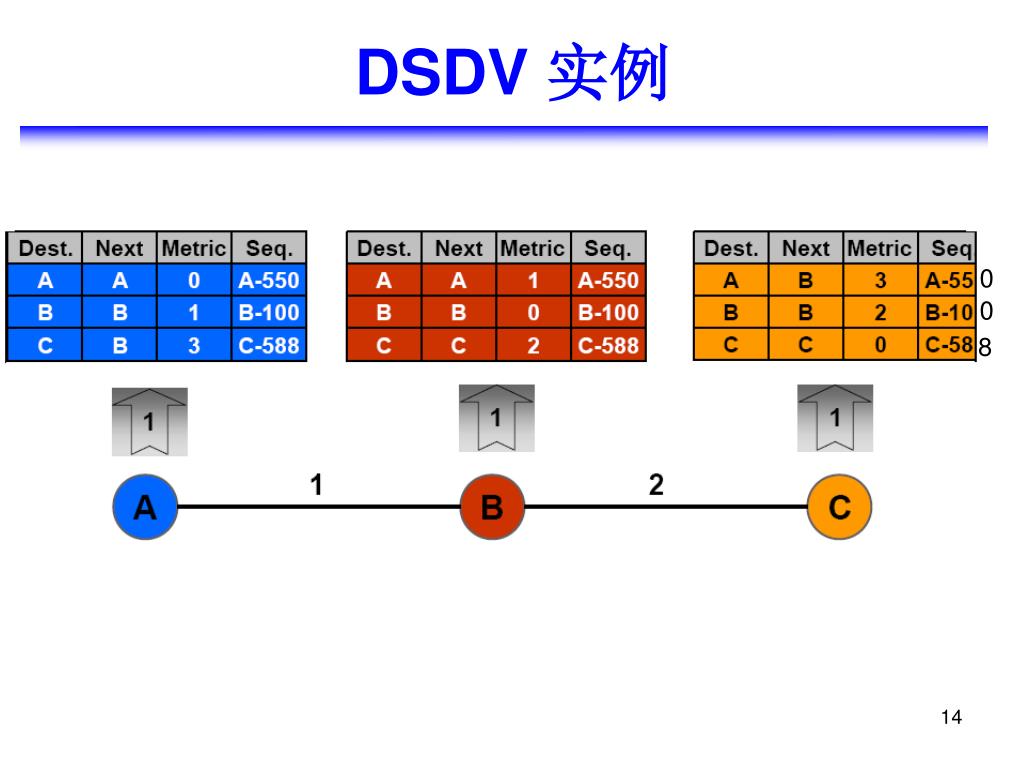 DSDV 实例

| Dest. | Next | Metric | Seq. |
|---|---|---|---|
| A | A | 0 | A-550 |
| B | B | 1 | B-100 |
| C | B | 3 | C-588 |

| Dest. | Next | Metric | Seq. |
|---|---|---|---|
| A | A | 1 | A-550 |
| B | B | 0 | B-100 |
| C | C | 2 | C-588 |

| Dest. | Next | Metric | Seq |
|---|---|---|---|
| A | B | 3 | A-550 |
| B | B | 2 | B-100 |
| C | C | 0 | C-588 |

1

1

1

A

1

B

2

C

14